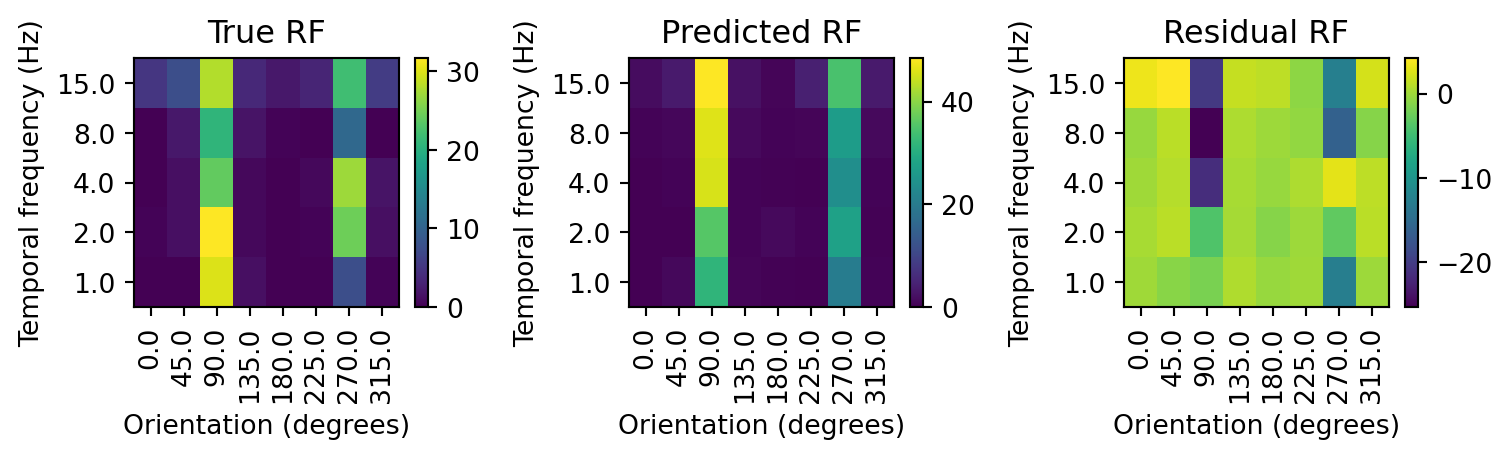 True RF

Temporal frequency (Hz)
15.0
8.0
4.0
2.0
1.0

0.0
45.0
90.0
135.0
180.0
225.0
270.0
315.0
Orientation (degrees)

30
20
10
0

Predicted RF

Temporal frequency (Hz)
15.0
8.0
4.0
2.0
1.0

0.0
45.0
90.0
135.0
180.0
225.0
270.0
315.0
Orientation (degrees)

40
20
0

Residual RF

Temporal frequency (Hz)
15.0
8.0
4.0
2.0
1.0

0.0
45.0
90.0
135.0
180.0
225.0
270.0
315.0
Orientation (degrees)

0
−10
−20